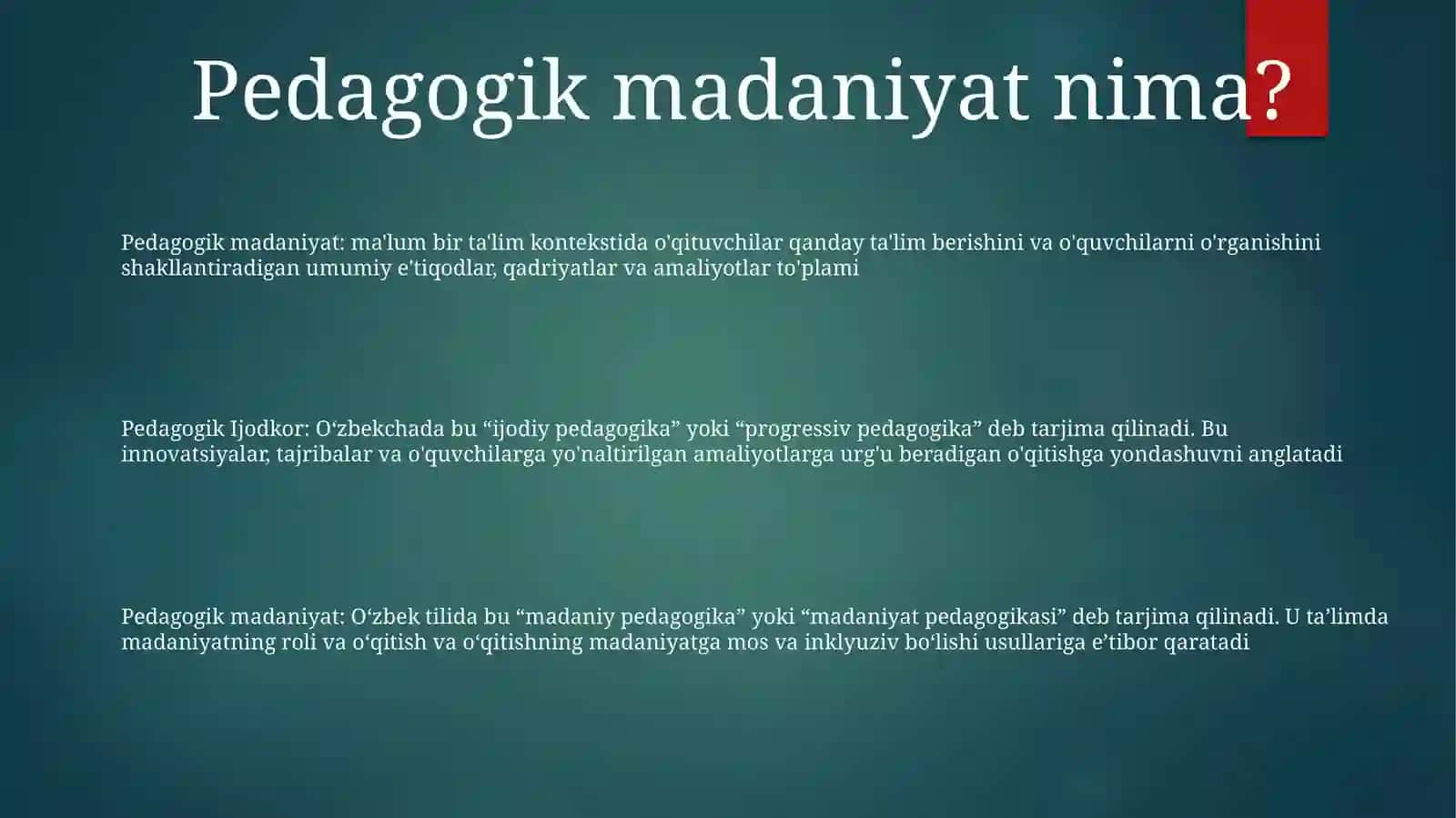 Pedagogik madaniyat nima?

Pedagogik madaniyat: ma'lum bir ta'lim kontekstida o'qituvchilar qanday ta'lim berishini va o'quvchilarni o'rganishini shakllantiradigan umumiy e'tiqodlar, qadriyatlar va amaliyotlar to'plami

Pedagogik Ijodkor: O‘zbekchada bu “ijodiy pedagogika” yoki “progressiv pedagogika” deb tarjima qilinadi. Bu innovatsiyalar, tajribalar va o'quvchilarga yo'naltirilgan amaliyotlarga urg'u beradigan o'qitishga yondashuvni anglatadi

Pedagogik madaniyat: O‘zbek tilida bu “madaniy pedagogika” yoki “madaniyat pedagogikasi” deb tarjima qilinadi. U ta’limda madaniyatning roli va o‘qitish va o‘qitishning madaniyatga mos va inklyuziv bo‘lishi usullariga e’tibor qaratadi